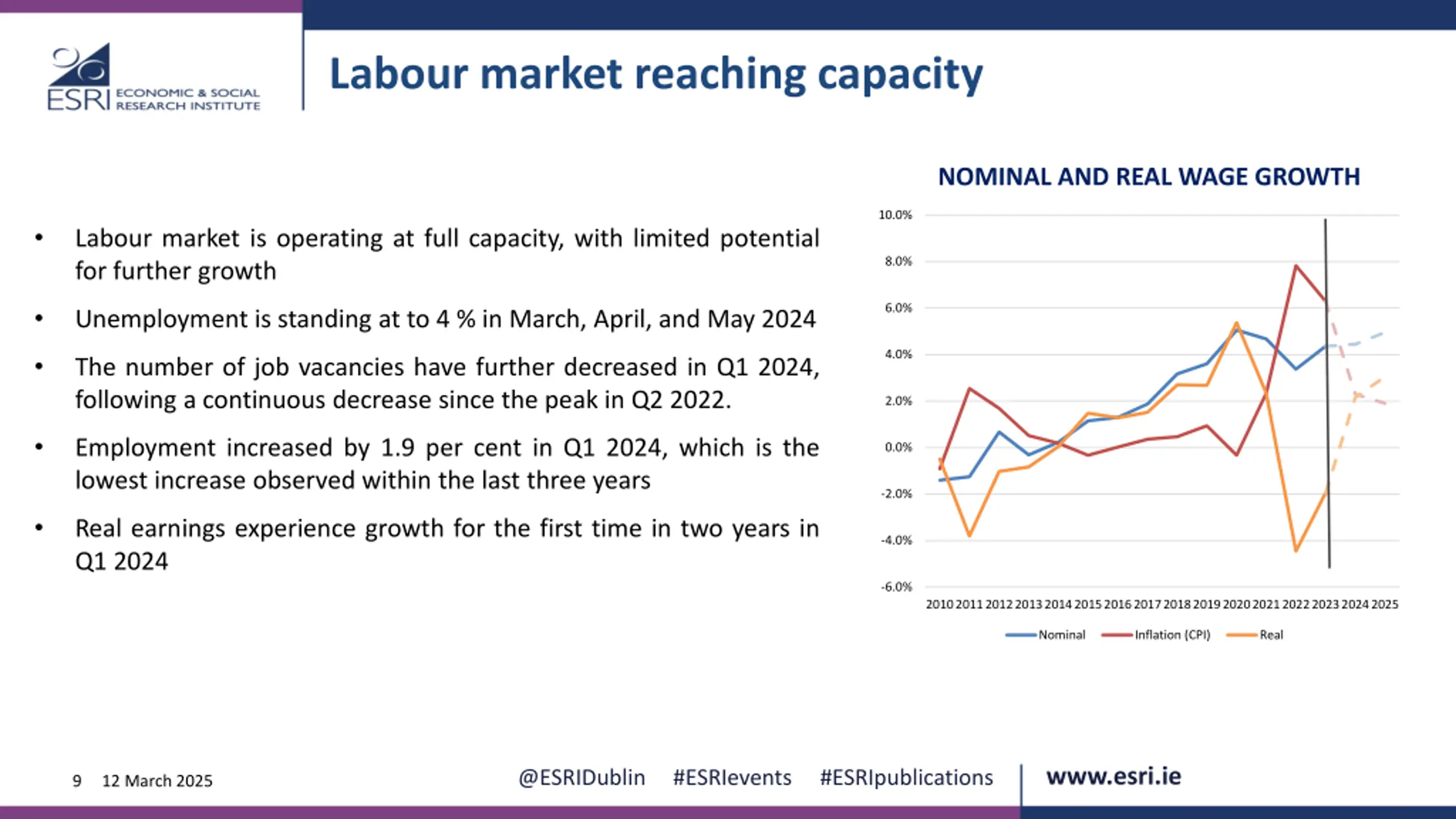 ESRI ECONOMIC & SOCIAL RESEARCH INSTITUTE

Labour market reaching capacity

• Labour market is operating at full capacity, with limited potential for further growth

• Unemployment is standing at to 4 % in March, April, and May 2024

• The number of job vacancies have further decreased in Q1 2024, following a continuous decrease since the peak in Q2 2022.

• Employment increased by 1.9 per cent in Q1 2024, which is the lowest increase observed within the last three years

• Real earnings experience growth for the first time in two years in Q1 2024

NOMINAL AND REAL WAGE GROWTH

10.0%
8.0%
6.0%
4.0%
2.0%
0.0%
-2.0%
-4.0%
-6.0%

2010 2011 2012 2013 2014 2015 2016 2017 2018 2019 2020 2021 2022 2023 2024 2025

Nominal Inflation (CPI) Real

9 12 March 2025

@ESRIDublin #ESRIevents #ESRIpublications www.esri.ie